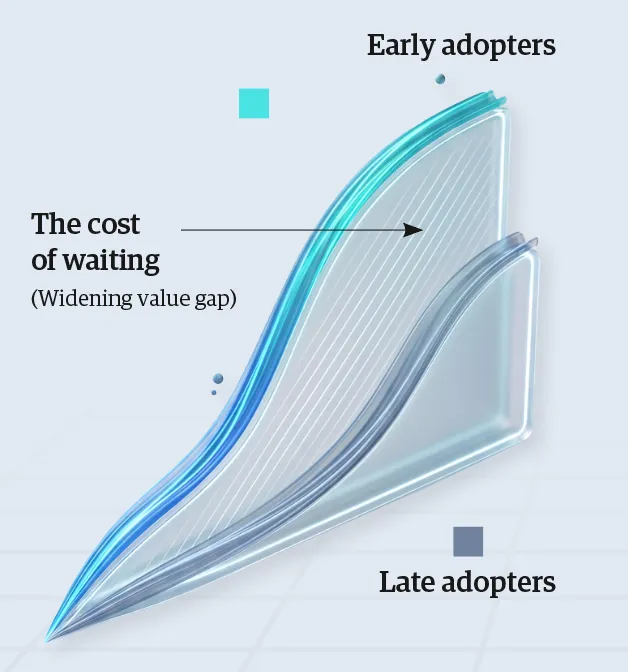 Early adopters

The cost of waiting
(Widening value gap)

Late adopters